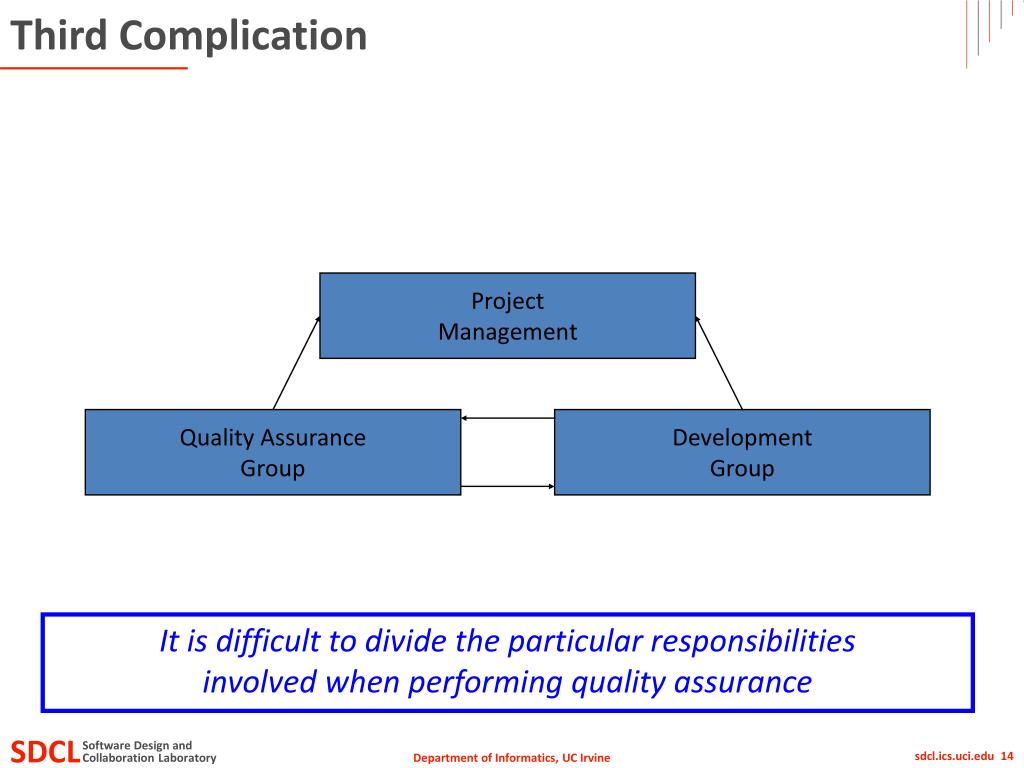 Third Complication

Project Management

Quality Assurance Group

Development Group

It is difficult to divide the particular responsibilities involved when performing quality assurance

SDCL Software Design and Collaboration Laboratory

Department of Informatics, UC Irvine

sdcl.ics.uci.edu 14